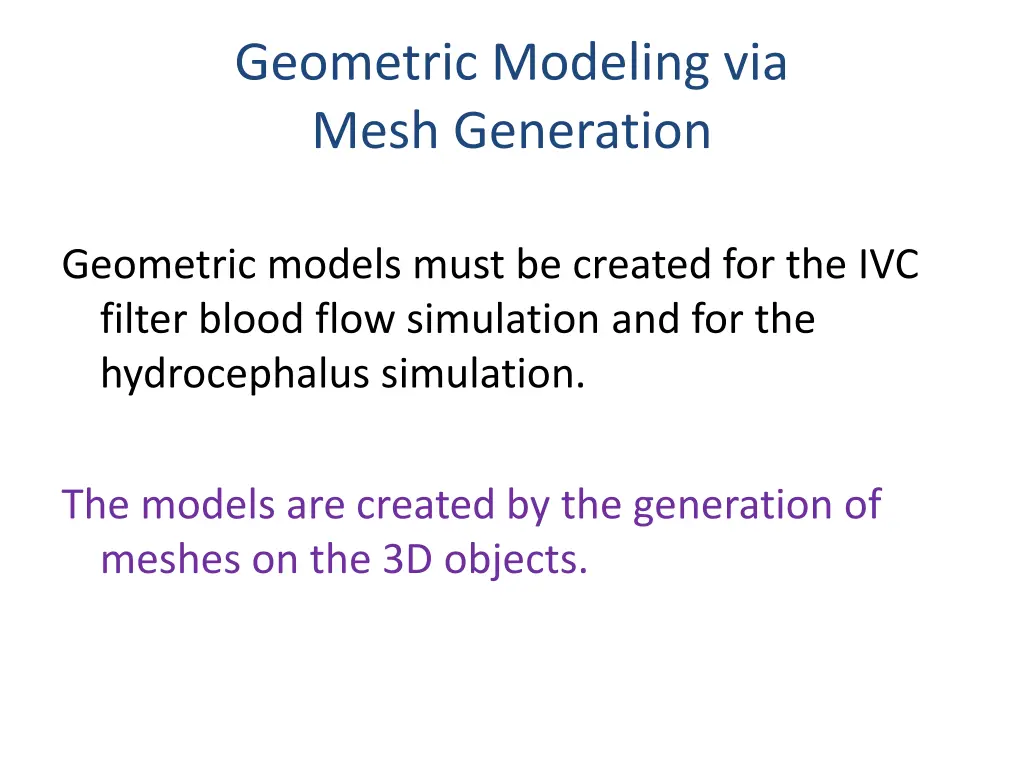 Geometric Modeling via
Mesh Generation

Geometric models must be created for the IVC filter blood flow simulation and for the hydrocephalus simulation.

The models are created by the generation of meshes on the 3D objects.